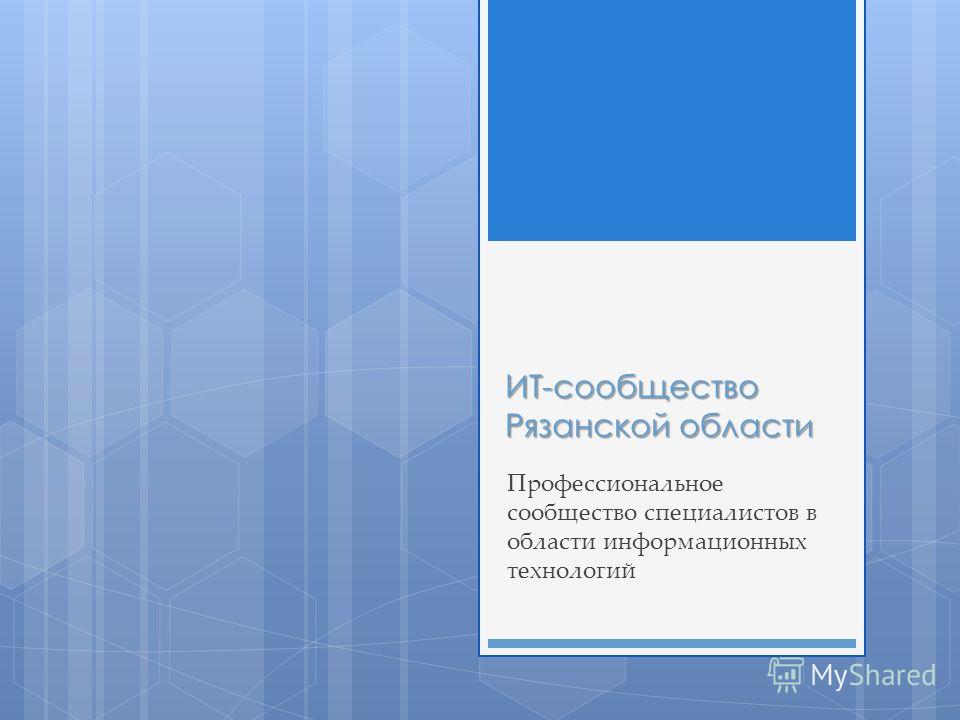 ИТ-сообщество Рязанской области

Профессиональное сообщество специалистов в области информационных технологий

MyShared